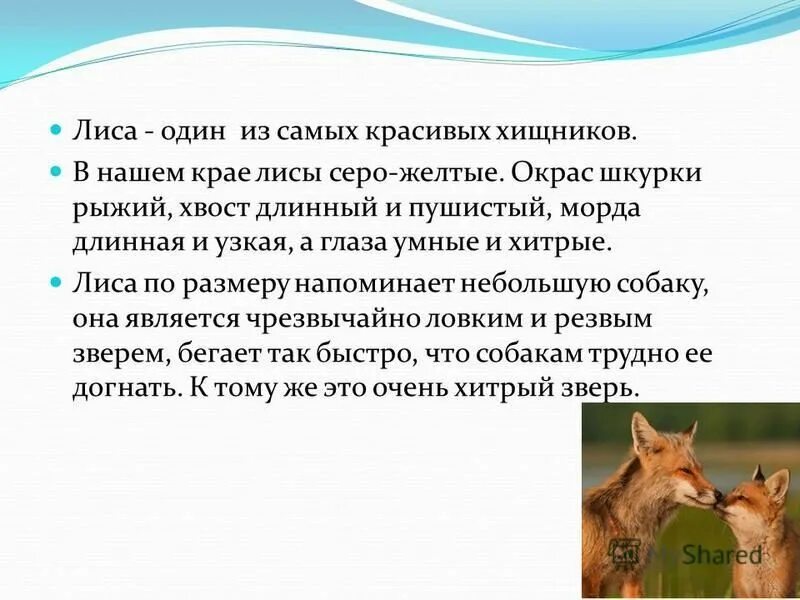 Лиса - один из самых красивых хищников.

В нашем крае лисы серо-желтые. Окрас шкурки рыжий, хвост длинный и пушистый, морда длинная и узкая, а глаза умные и хитрые.

Лиса по размеру напоминает небольшую собаку, она является чрезвычайно ловким и резвым зверем, бегает так быстро, что собакам трудно ее догнать. К тому же это очень хитрый зверь.

MyShared